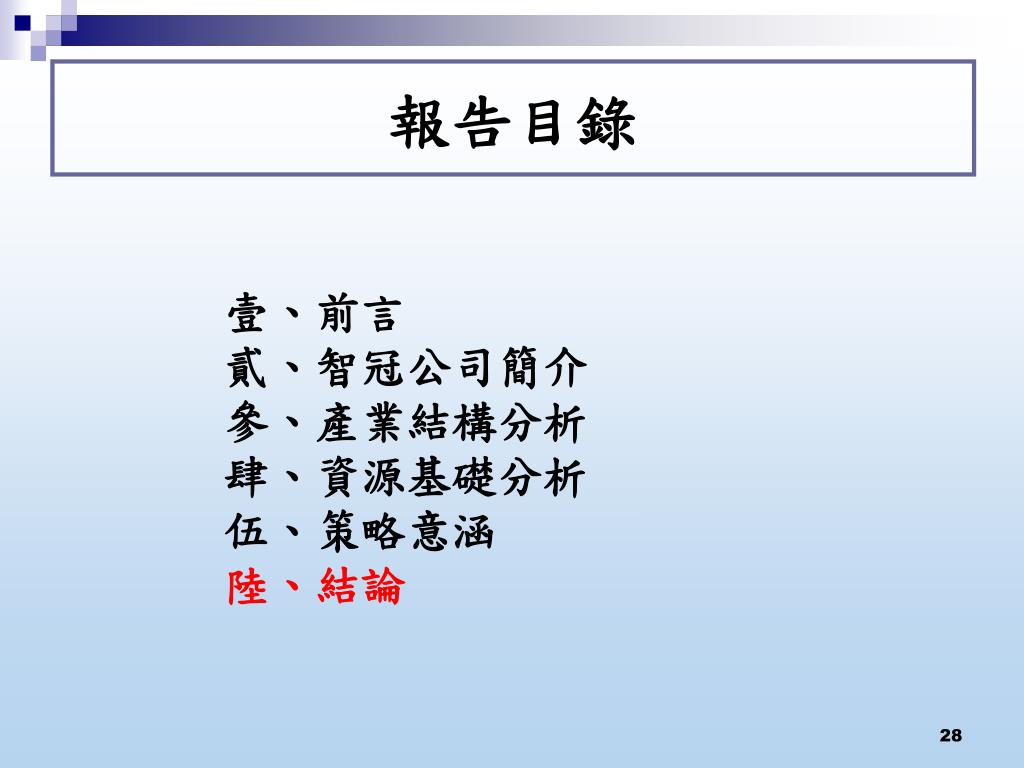 報告目錄

壹、前言
貳、智冠公司簡介
參、產業結構分析
肆、資源基礎分析
伍、策略意涵
陸、結論

28